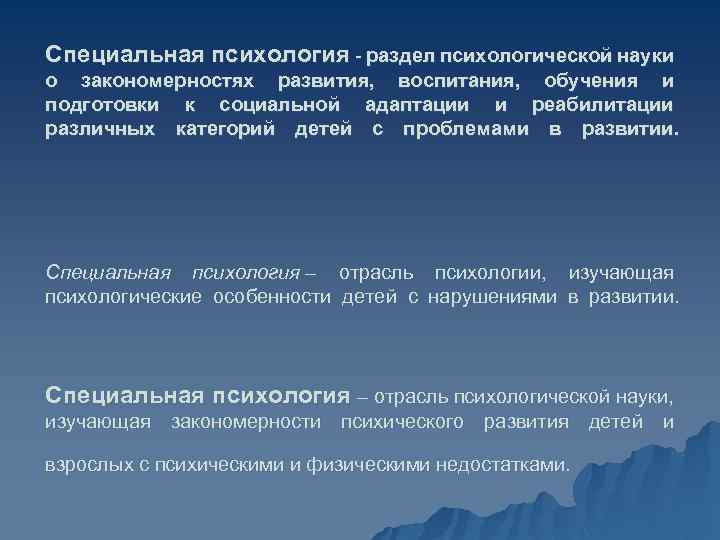 Специальная психология - раздел психологической науки о закономерностях развития, воспитания, обучения и подготовки к социальной адаптации и реабилитации различных категорий детей с проблемами в развитии.

Специальная психология – отрасль психологии, изучающая психологические особенности детей с нарушениями в развитии.

Специальная психология – отрасль психологической науки, изучающая закономерности психического развития детей и взрослых с психическими и физическими недостатками.